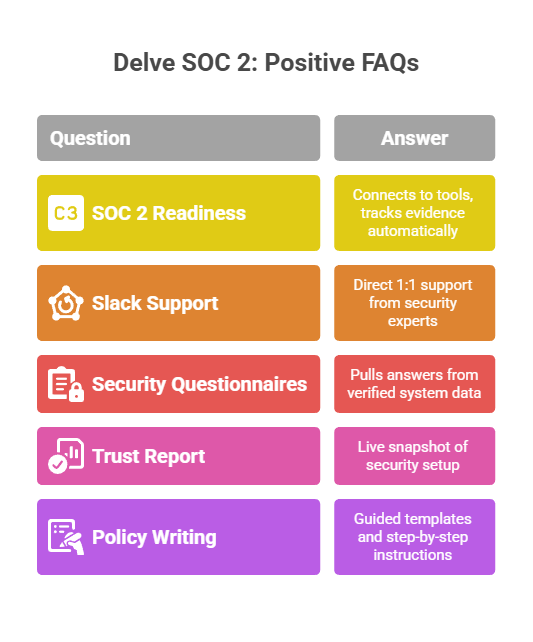 Delve SOC 2: Positive FAQs

| Question | Answer |
|---|---|
| C3 SOC 2 Readiness | Connects to tools, tracks evidence automatically |
| Slack Support | Direct 1:1 support from security experts |
| Security Questionnaires | Pulls answers from verified system data |
| Trust Report | Live snapshot of security setup |
| Policy Writing | Guided templates and step-by-step instructions |